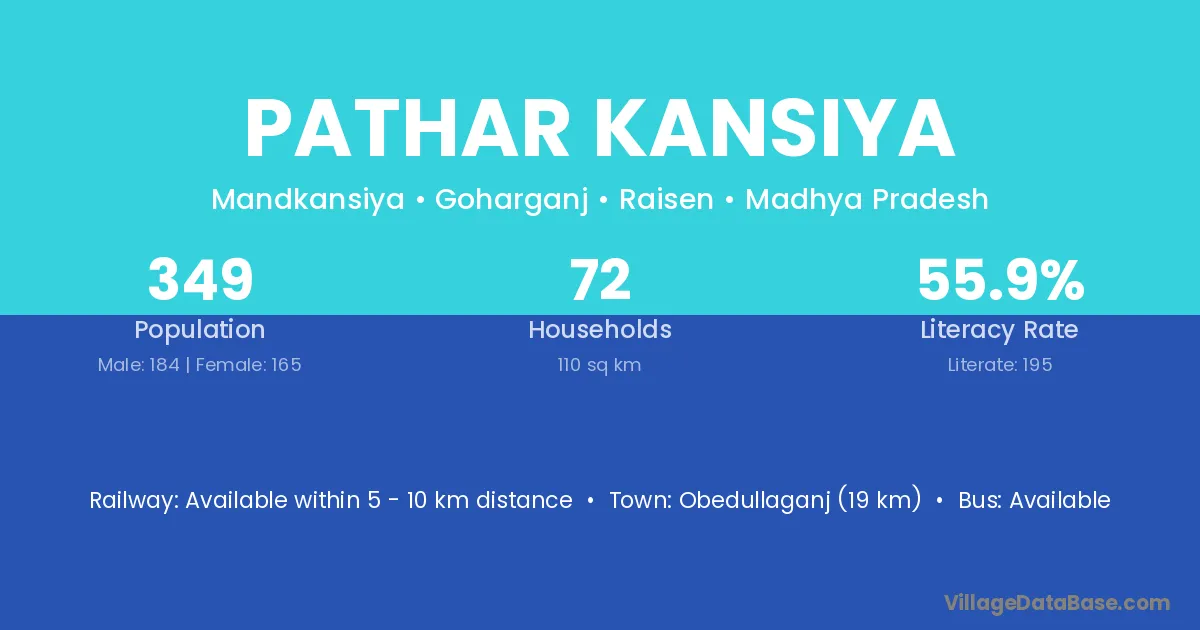 PATHAR KANSIYA

Mandkansiya • Goharganj • Raisen • Madhya Pradesh

349
Population
Male: 184 | Female: 165

72
Households
110 sq km

55.9%
Literacy Rate
Literate: 195

Railway: Available within 5 - 10 km distance • Town: Obedullaganj (19 km) • Bus: Available

VillageDataBase.com